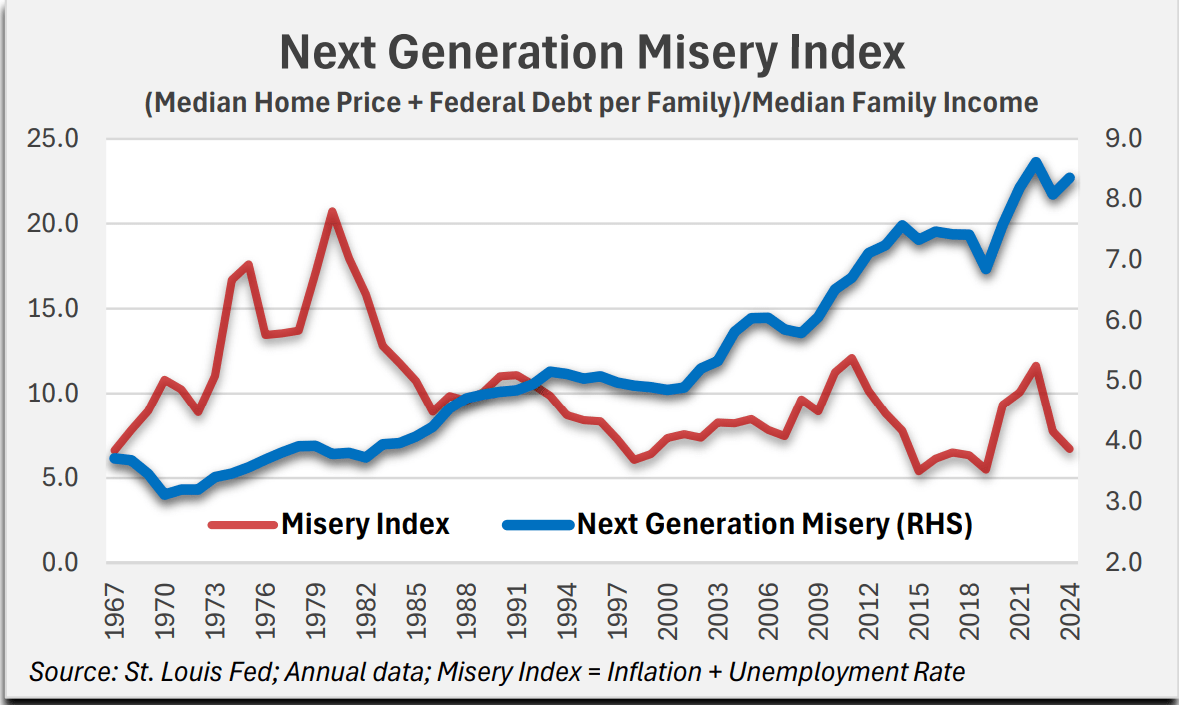 Next Generation Misery Index

(Median Home Price + Federal Debt per Family)/Median Family Income

25.0
20.0
15.0
10.0
5.0
0.0

9.0
8.0
7.0
6.0
5.0
4.0
3.0
2.0

Misery Index
Next Generation Misery (RHS)

1967
1970
1973
1976
1979
1982
1985
1988
1991
1994
1997
2000
2003
2006
2009
2012
2015
2018
2021
2024

Source: St. Louis Fed; Annual data; Misery Index = Inflation + Unemployment Rate